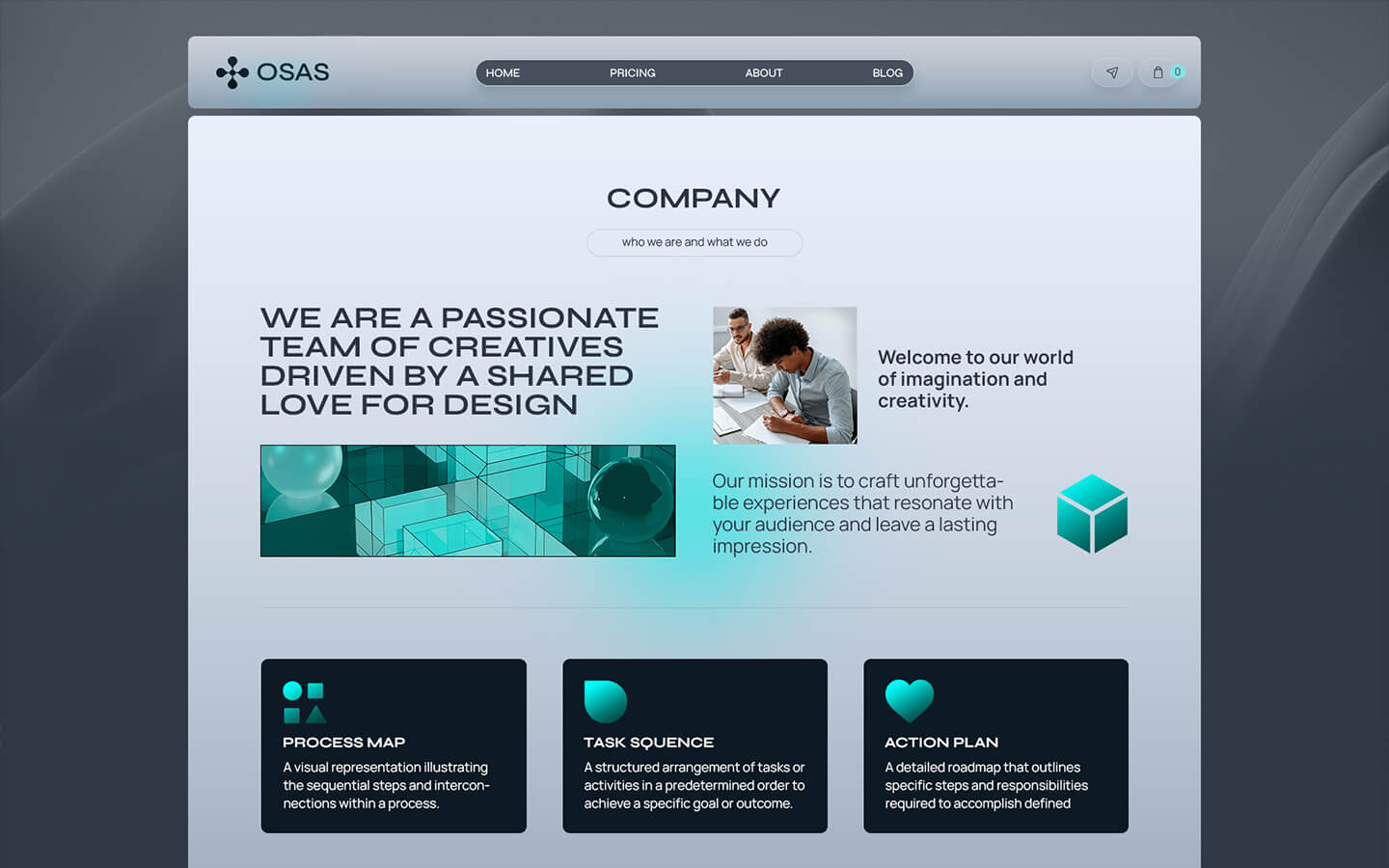 OSAS

HOME PRICING ABOUT BLOG

0

COMPANY

who we are and what we do

WE ARE A PASSIONATE TEAM OF CREATIVES DRIVEN BY A SHARED LOVE FOR DESIGN

Welcome to our world of imagination and creativity.

Our mission is to craft unforgettable experiences that resonate with your audience and leave a lasting impression.

PROCESS MAP

A visual representation illustrating the sequential steps and interconnections within a process.

TASK SQUENCE

A structured arrangement of tasks or activities in a predetermined order to achieve a specific goal or outcome.

ACTION PLAN

A detailed roadmap that outlines specific steps and responsibilities required to accomplish defined